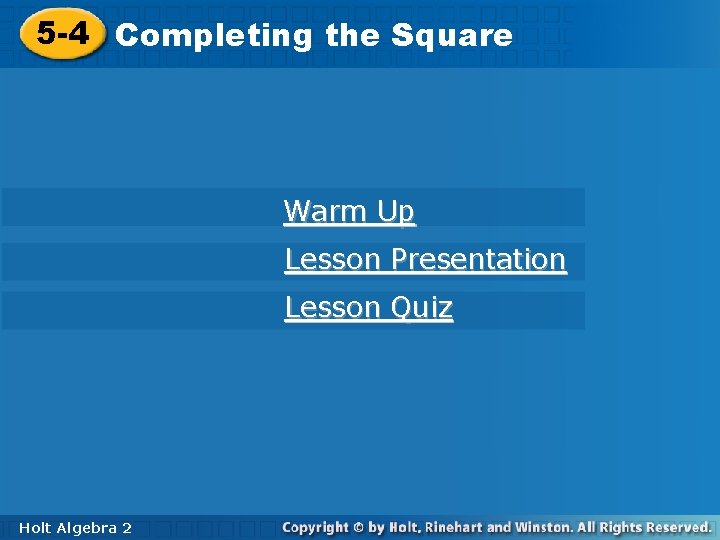 5-4 Completing the Square

Warm Up

Lesson Presentation

Lesson Quiz

Holt Algebra 2

Copyright © by Holt, Rinehart and Winston. All Rights Reserved.